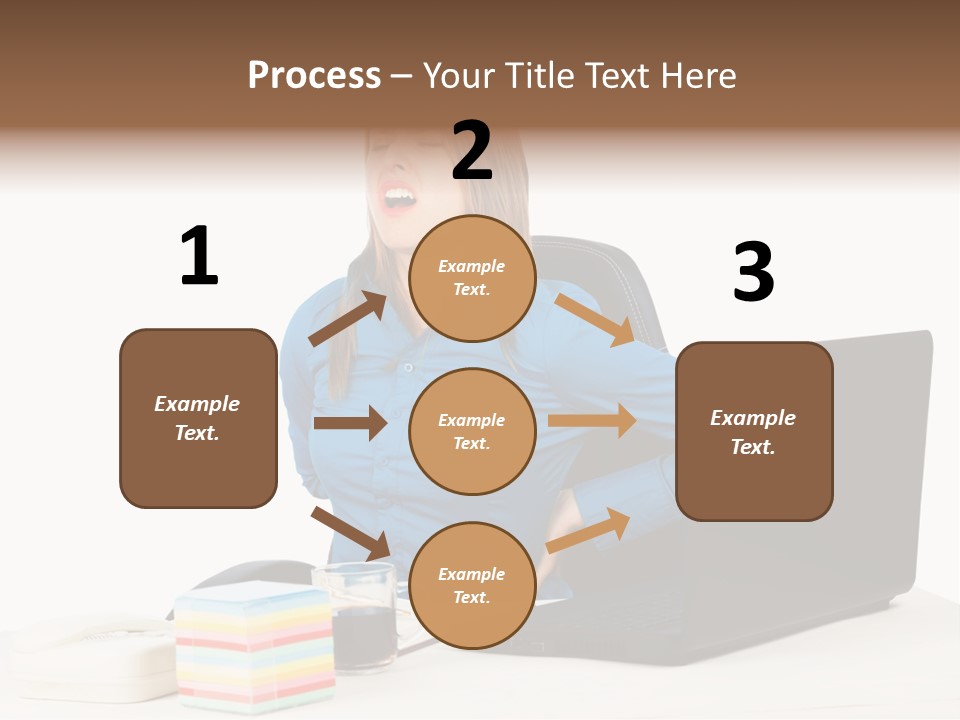 Process – Your Title Text Here

1

Example Text.

2

Example Text.

Example Text.

Example Text.

3

Example Text.